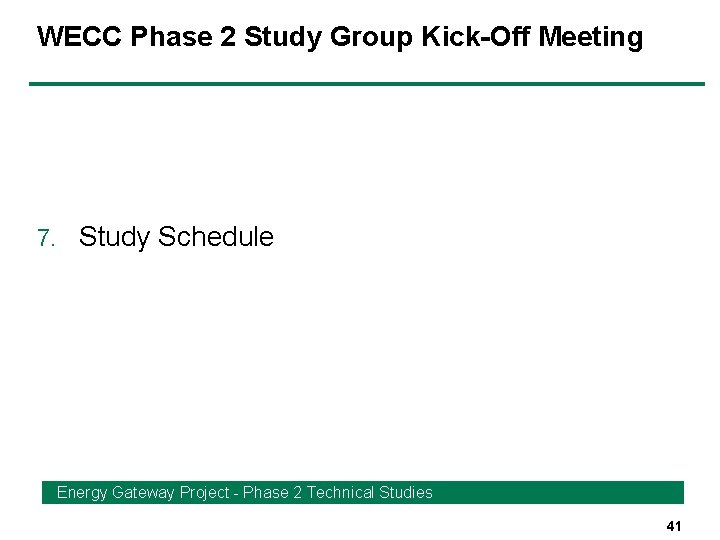 WECC Phase 2 Study Group Kick-Off Meeting

7. Study Schedule

Energy Gateway Project - Phase 2 Technical Studies

41